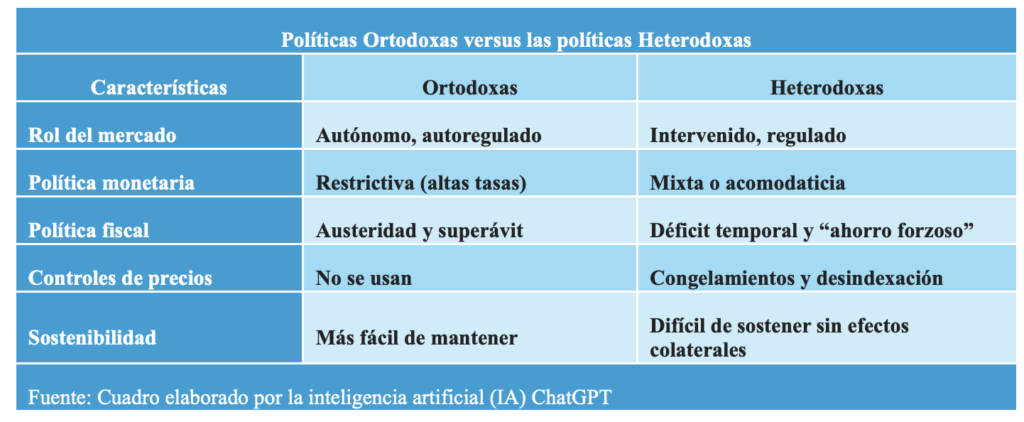 Políticas Ortodoxas versus las políticas Heterodoxas

| Características | Ortodoxas | Heterodoxas |
|---|---|---|
| Rol del mercado | Autónomo, autoregulado | Intervenido, regulado |
| Política monetaria | Restrictiva (altas tasas) | Mixta o acomodaticia |
| Política fiscal | Austeridad y superávit | Déficit temporal y “ahorro forzoso” |
| Controles de precios | No se usan | Congelamientos y desindexación |
| Sostenibilidad | Más fácil de mantener | Difícil de sostener sin efectos colaterales |

Fuente: Cuadro elaborado por la inteligencia artificial (IA) ChatGPT